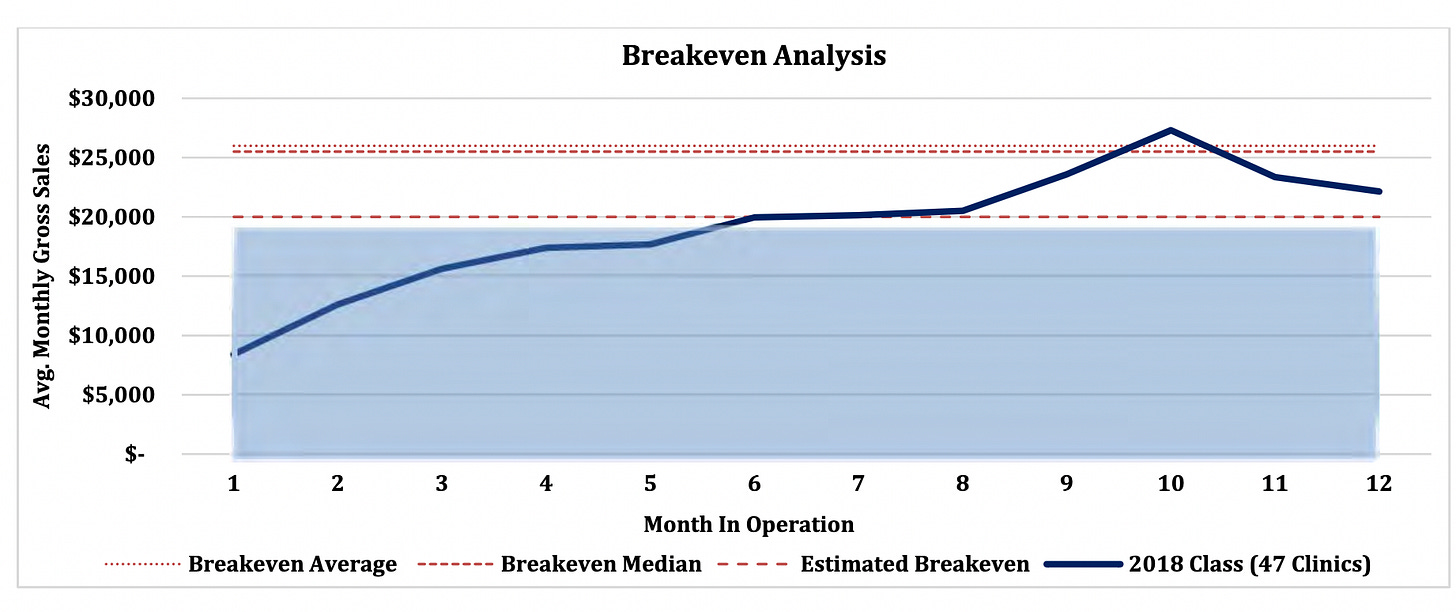 Breakeven Analysis

Avg. Monthly Gross Sales

$30,000
$25,000
$20,000
$15,000
$10,000
$5,000
$-

1 2 3 4 5 6 7 8 9 10 11 12

Month In Operation

Breakeven Average
Breakeven Median
Estimated Breakeven
2018 Class (47 Clinics)